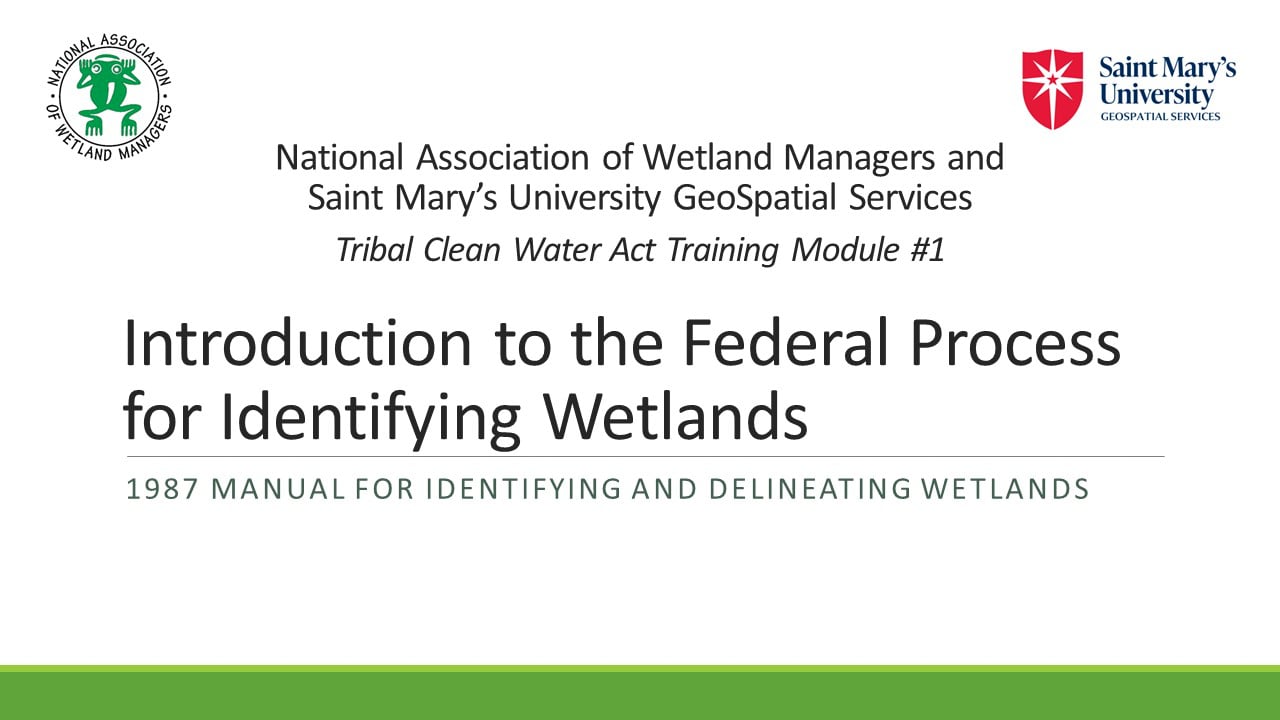 NATIONAL ASSOCIATION OF WETLAND MANAGERS

Saint Mary's University
GEOSPATIAL SERVICES

National Association of Wetland Managers and Saint Mary's University GeoSpatial Services

Tribal Clean Water Act Training Module #1

Introduction to the Federal Process for Identifying Wetlands

1987 MANUAL FOR IDENTIFYING AND DELINEATING WETLANDS